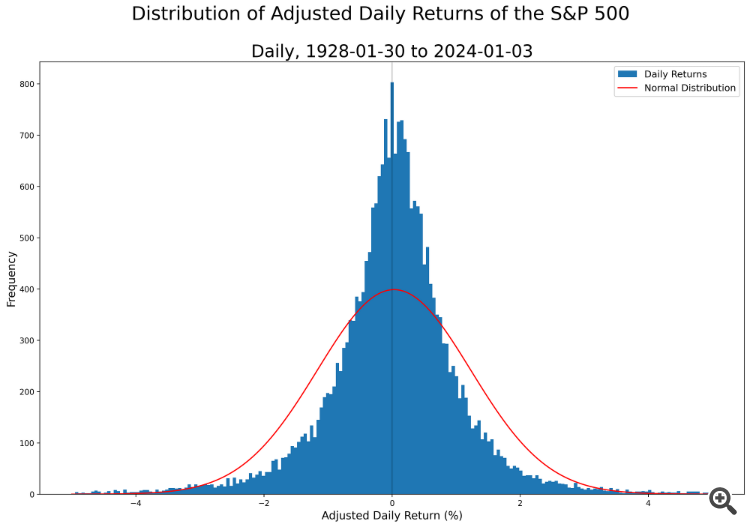 Distribution of Adjusted Daily Returns of the S&P 500

Daily, 1928-01-30 to 2024-01-03

Daily Returns
Normal Distribution

Frequency

800
700
600
500
400
300
200
100
0

−4
−2
0
2
4

Adjusted Daily Return (%)